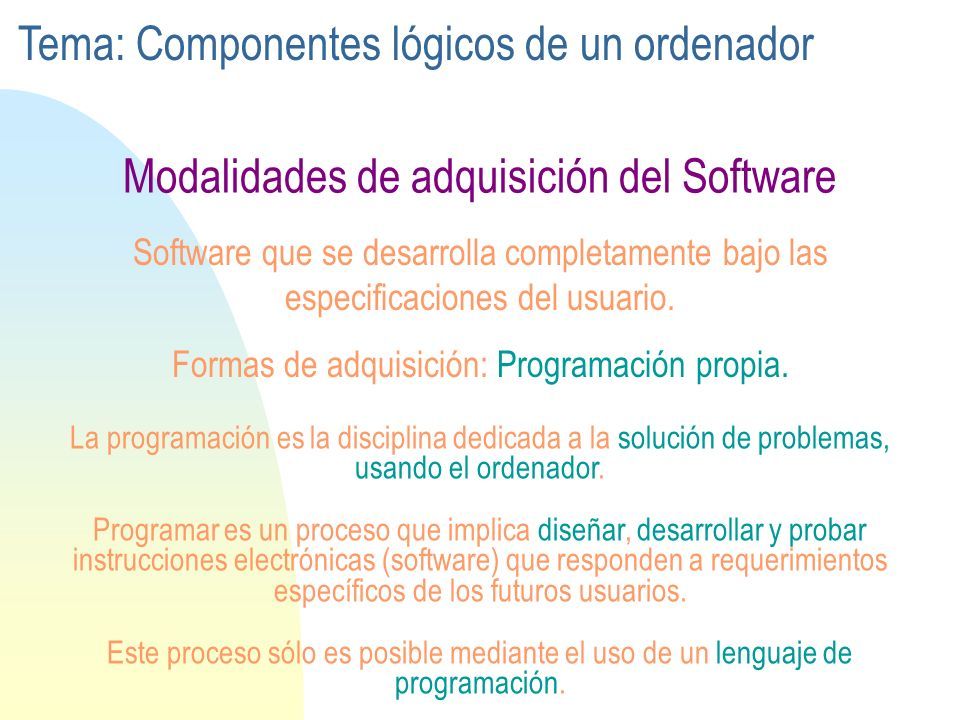 Tema: Componentes lógicos de un ordenador

Modalidades de adquisición del Software

Software que se desarrolla completamente bajo las especificaciones del usuario.

Formas de adquisición: Programación propia.

La programación es la disciplina dedicada a la solución de problemas, usando el ordenador.

Programar es un proceso que implica diseñar, desarrollar y probar instrucciones electrónicas (software) que responden a requerimientos específicos de los futuros usuarios.

Este proceso sólo es posible mediante el uso de un lenguaje de programación.